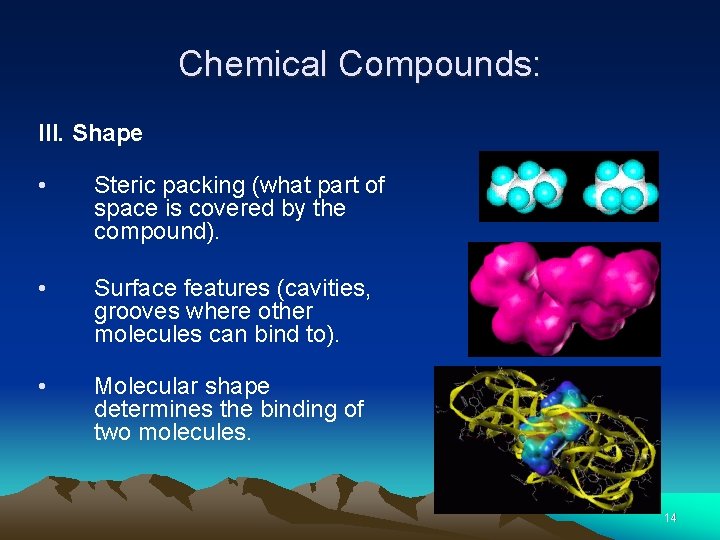 Chemical Compounds:

III. Shape

• Steric packing (what part of space is covered by the compound).

• Surface features (cavities, grooves where other molecules can bind to).

• Molecular shape determines the binding of two molecules.

14